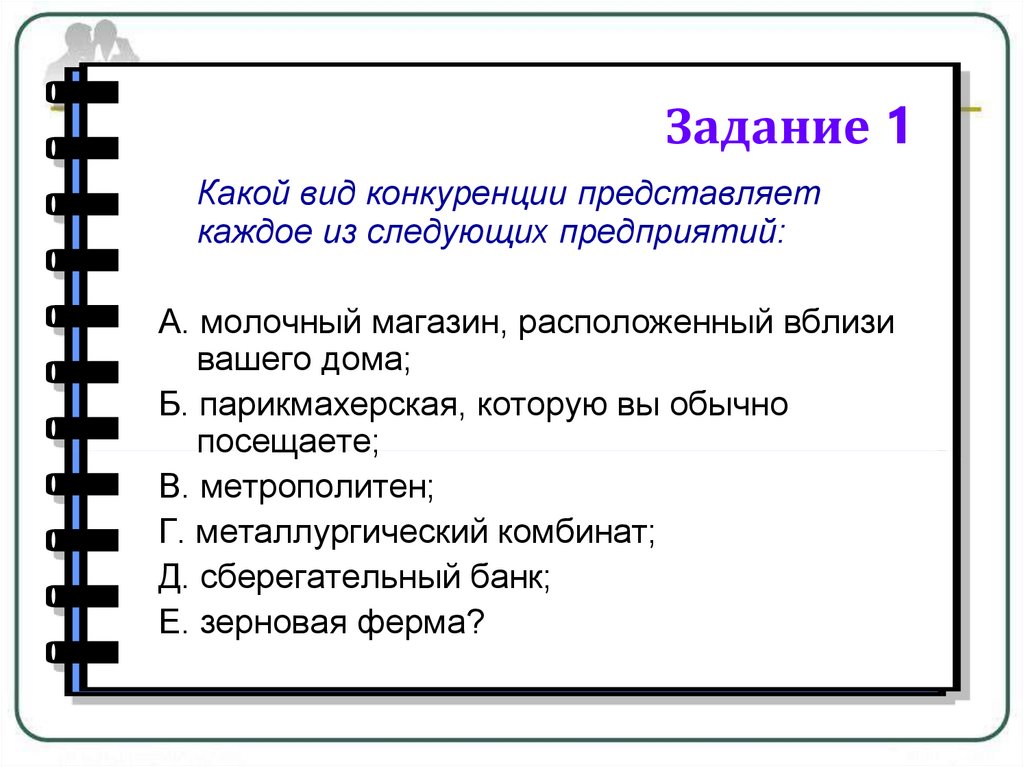 Задание 1

Какой вид конкуренции представляет каждое из следующих предприятий:

А. молочный магазин, расположенный вблизи вашего дома;

Б. парикмахерская, которую вы обычно посещаете;

В. метрополитен;

Г. металлургический комбинат;

Д. сберегательный банк;

Е. зерновая ферма?